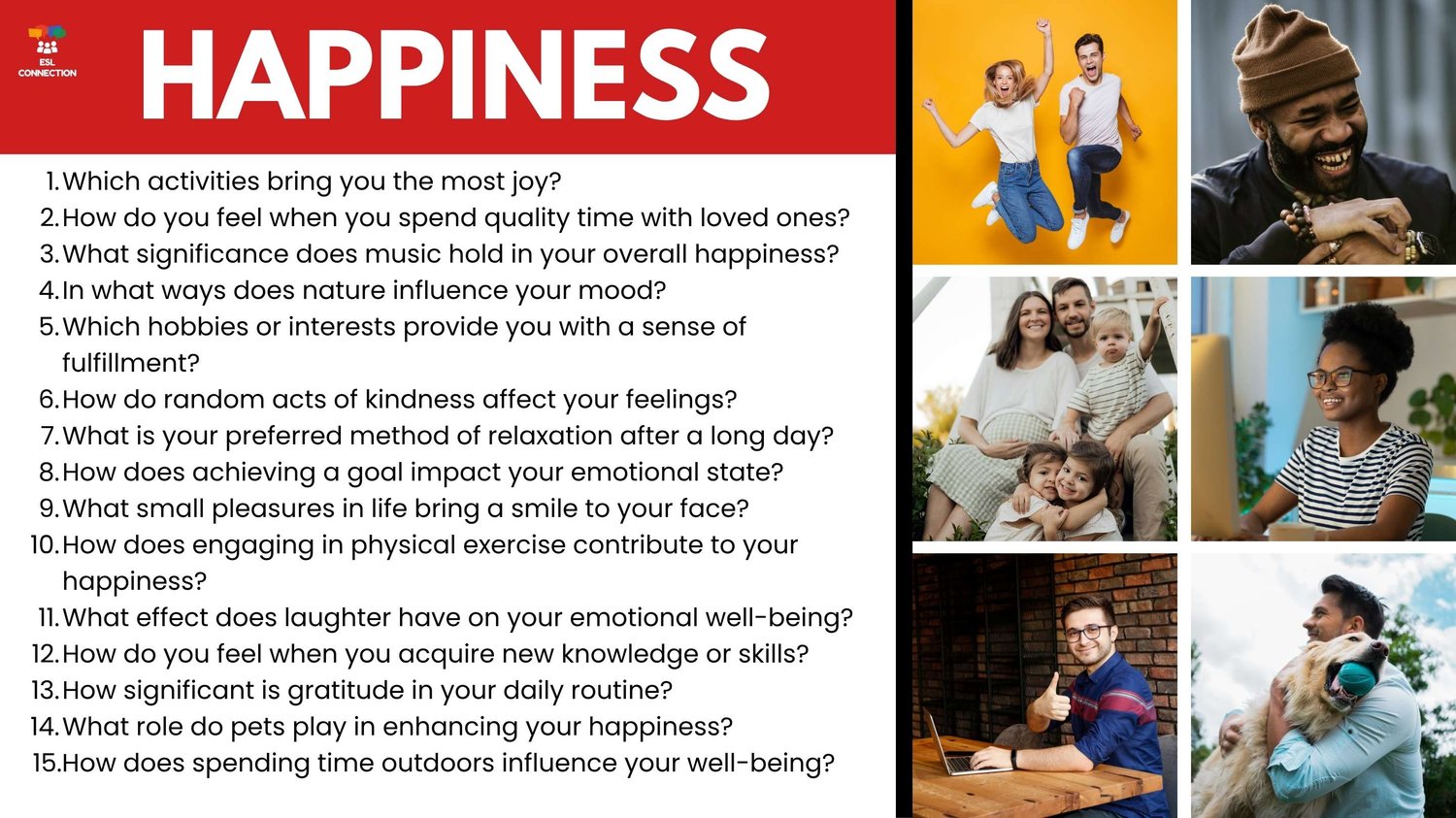 ESL CONNECTION

HAPPINESS

1. Which activities bring you the most joy?
2. How do you feel when you spend quality time with loved ones?
3. What significance does music hold in your overall happiness?
4. In what ways does nature influence your mood?
5. Which hobbies or interests provide you with a sense of fulfillment?
6. How do random acts of kindness affect your feelings?
7. What is your preferred method of relaxation after a long day?
8. How does achieving a goal impact your emotional state?
9. What small pleasures in life bring a smile to your face?
10. How does engaging in physical exercise contribute to your happiness?
11. What effect does laughter have on your emotional well-being?
12. How do you feel when you acquire new knowledge or skills?
13. How significant is gratitude in your daily routine?
14. What role do pets play in enhancing your happiness?
15. How does spending time outdoors influence your well-being?